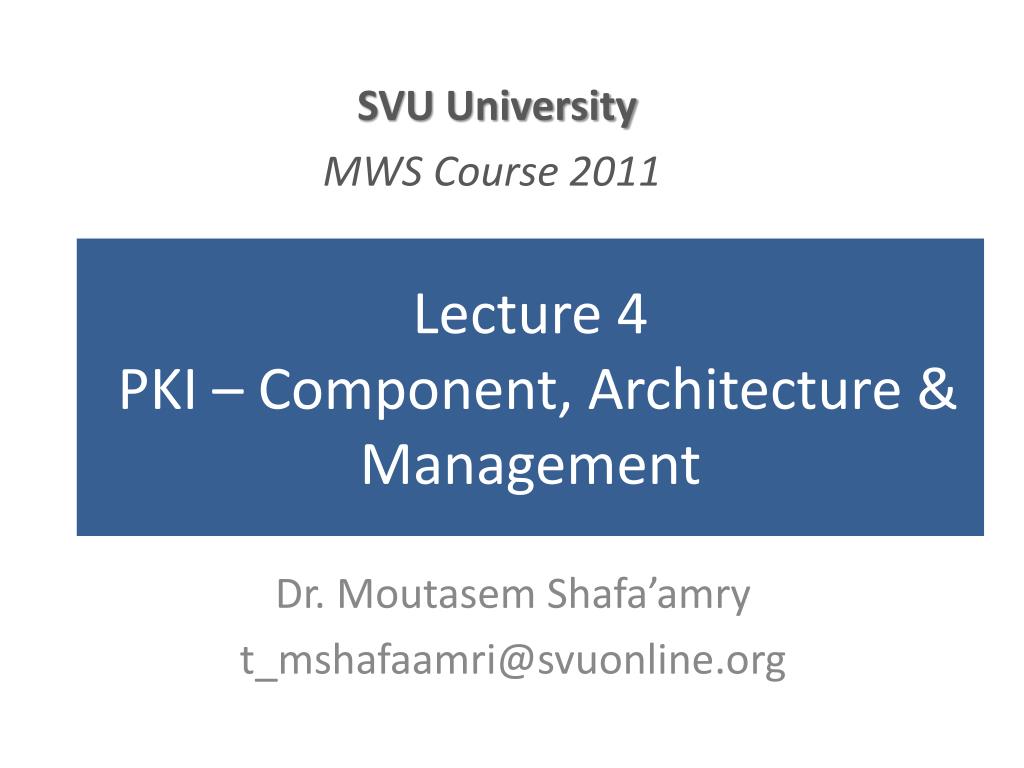 SVU University
MWS Course 2011

Lecture 4
PKI – Component, Architecture & Management

Dr. Moutasem Shafa’amry
t_mshafaamri@svuonline.org